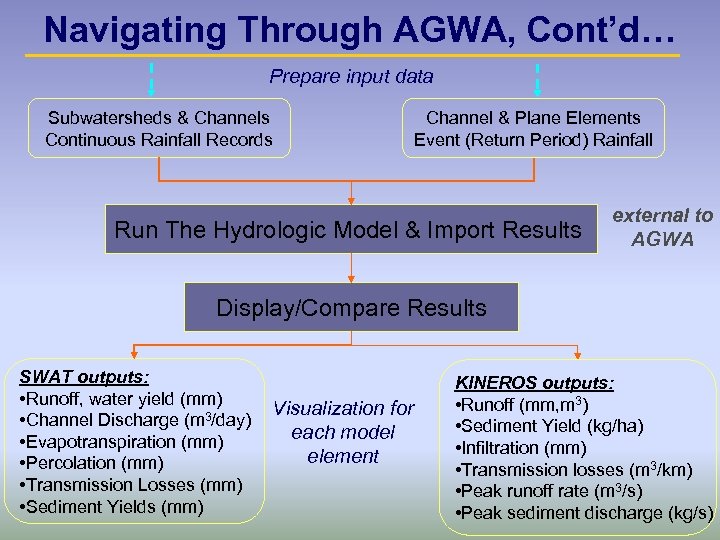 Navigating Through AGWA, Cont'd…

Prepare input data

Subwatersheds & Channels
Continuous Rainfall Records

Channel & Plane Elements
Event (Return Period) Rainfall

Run The Hydrologic Model & Import Results

external to AGWA

Display/Compare Results

SWAT outputs:
•Runoff, water yield (mm)
•Channel Discharge ($m^3$/day)
•Evapotranspiration (mm)
•Percolation (mm)
•Transmission Losses (mm)
•Sediment Yields (mm)

Visualization for each model element

KINEROS outputs:
•Runoff (mm,$m^3$)
•Sediment Yield (kg/ha)
•Infiltration (mm)
•Transmission losses ($m^3$/km)
•Peak runoff rate ($m^3$/s)
•Peak sediment discharge (kg/s)